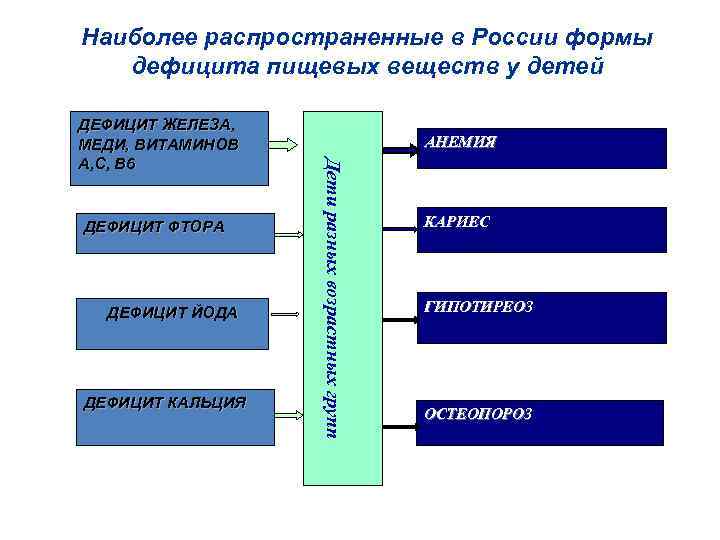 Наиболее распространенные в России формы дефицита пищевых веществ у детей

ДЕФИЦИТ ЖЕЛЕЗА, МЕДИ, ВИТАМИНОВ А,С, В6

ДЕФИЦИТ ФТОРА

ДЕФИЦИТ ЙОДА

ДЕФИЦИТ КАЛЬЦИЯ

Дети разных возрастных групп

АНЕМИЯ

КАРИЕС

ГИПОТИРЕОЗ

ОСТЕОПОРОЗ